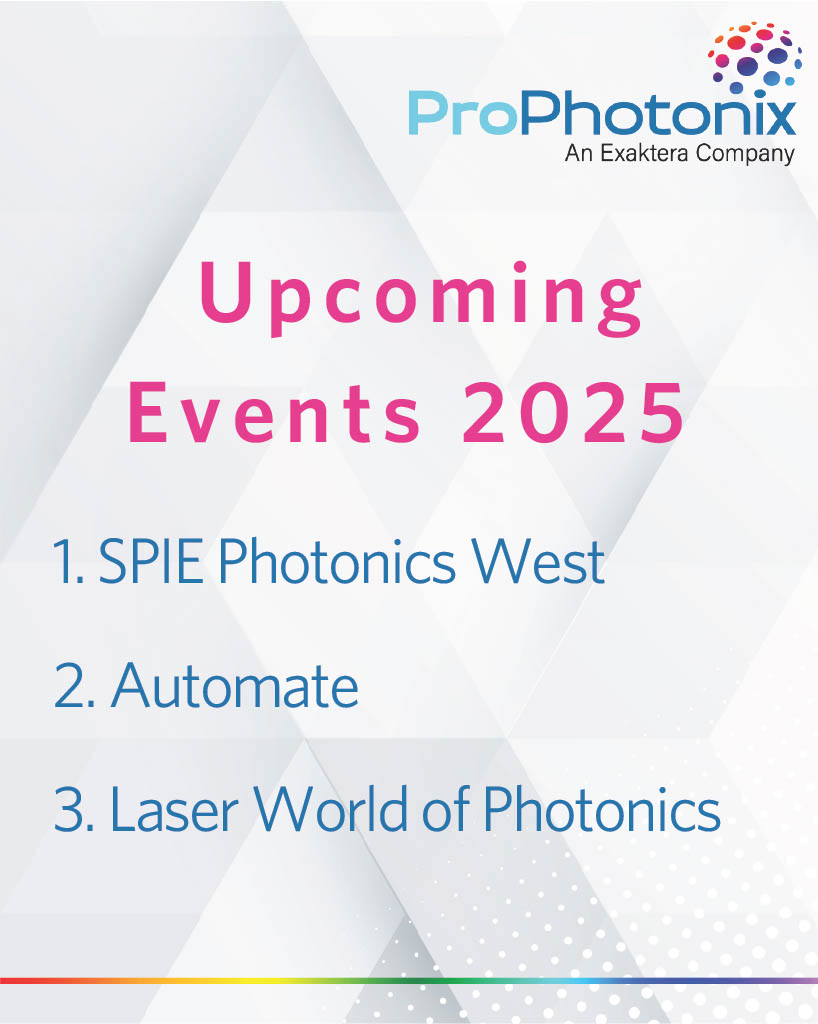 ProPhotonix
An Exaktera Company

Upcoming Events 2025

1. SPIE Photonics West

2. Automate

3. Laser World of Photonics